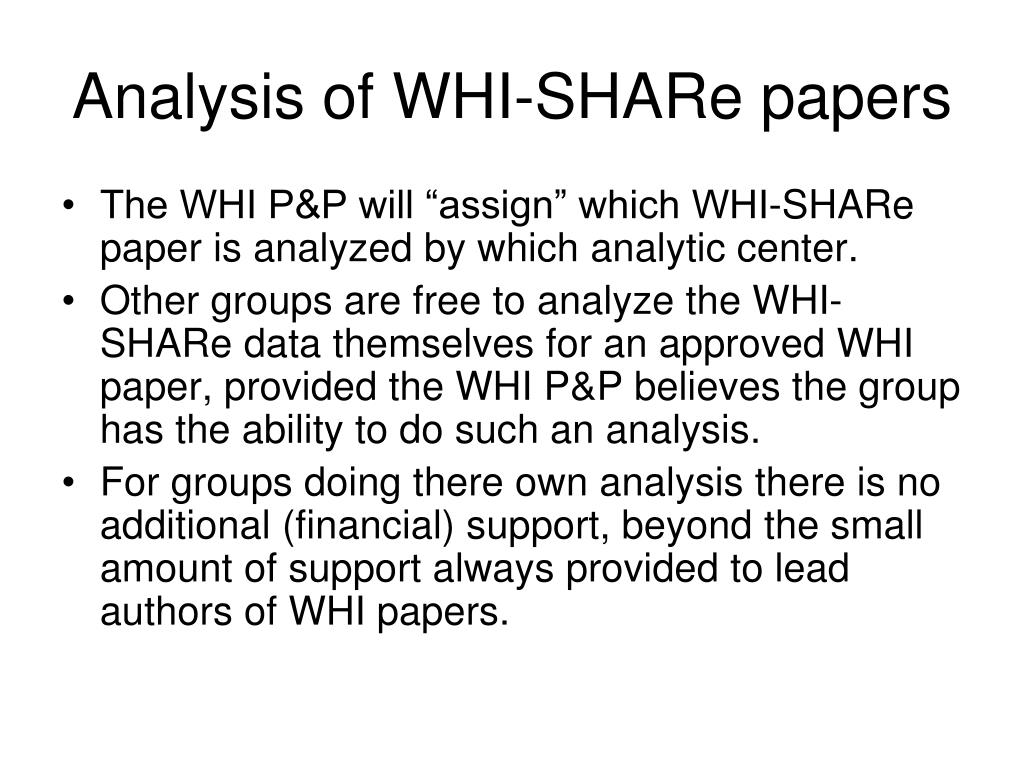 Analysis of WHI-SHARe papers

• The WHI P&P will “assign” which WHI-SHARe paper is analyzed by which analytic center.
• Other groups are free to analyze the WHI-SHARe data themselves for an approved WHI paper, provided the WHI P&P believes the group has the ability to do such an analysis.
• For groups doing there own analysis there is no additional (financial) support, beyond the small amount of support always provided to lead authors of WHI papers.